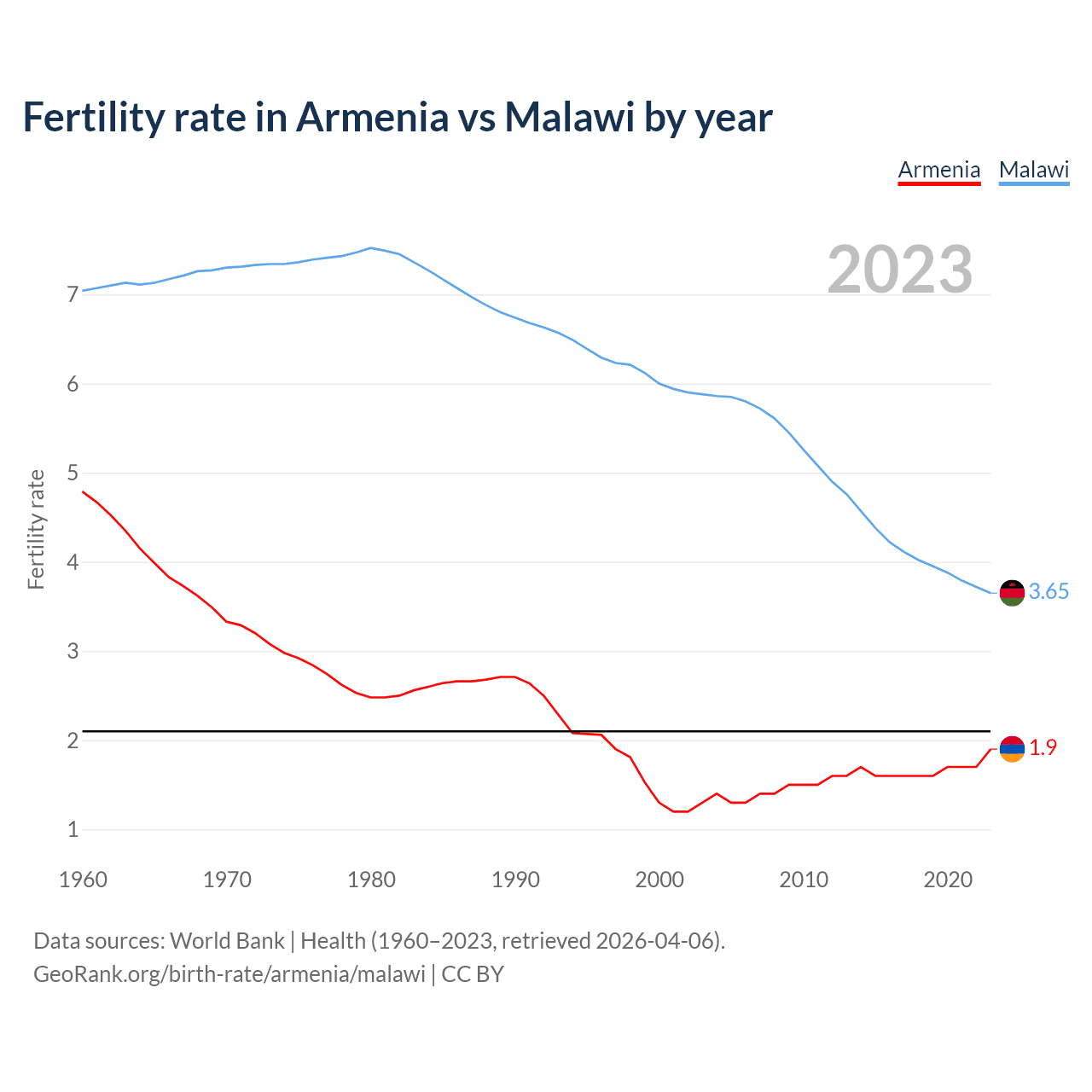 Fertility rate in Armenia vs Malawi by year

Armenia Malawi

2023

Fertility rate

7
6
5
4
3
2
1

3.65
1.9

1960 1970 1980 1990 2000 2010 2020

Data sources: World Bank | Health (1960–2023, retrieved 2026-04-06).
GeoRank.org/birth-rate/armenia/malawi | CC BY